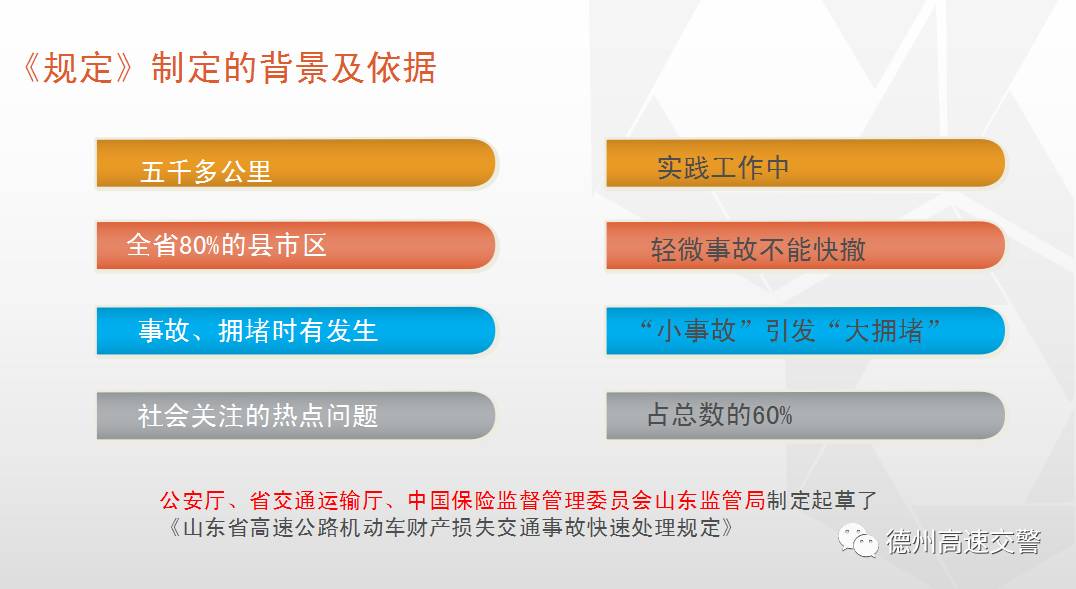 《规定》制定的背景及依据

五千多公里

全省80%的县市区

事故、拥堵时有发生

社会关注的热点问题

实践工作中

轻微事故不能快撤

“小事故”引发“大拥堵”

占总数的60%

公安厅、省交通运输厅、中国保险监督管理委员会山东监管局制定起草了《山东省高速公路机动车财产损失交通事故快速处理规定》

德州高速交警